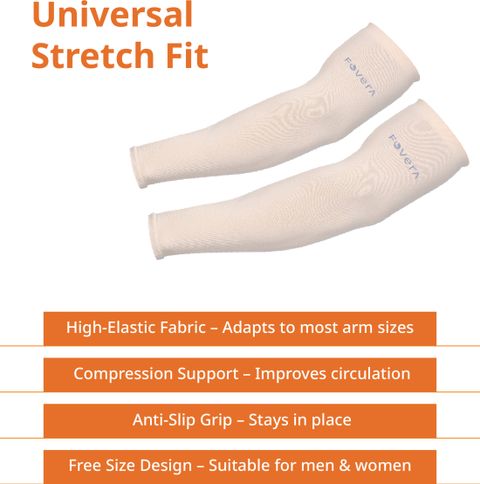 Universal Stretch Fit

FoverA

FoverA

High-Elastic Fabric – Adapts to most arm sizes

Compression Support – Improves circulation

Anti-Slip Grip – Stays in place

Free Size Design – Suitable for men & women